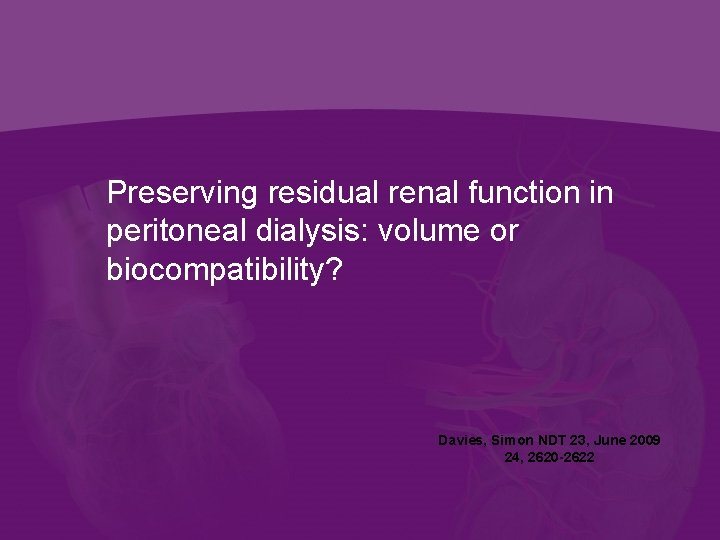 Preserving residual renal function in peritoneal dialysis: volume or biocompatibility?

Davies, Simon NDT 23, June 2009
24, 2620-2622